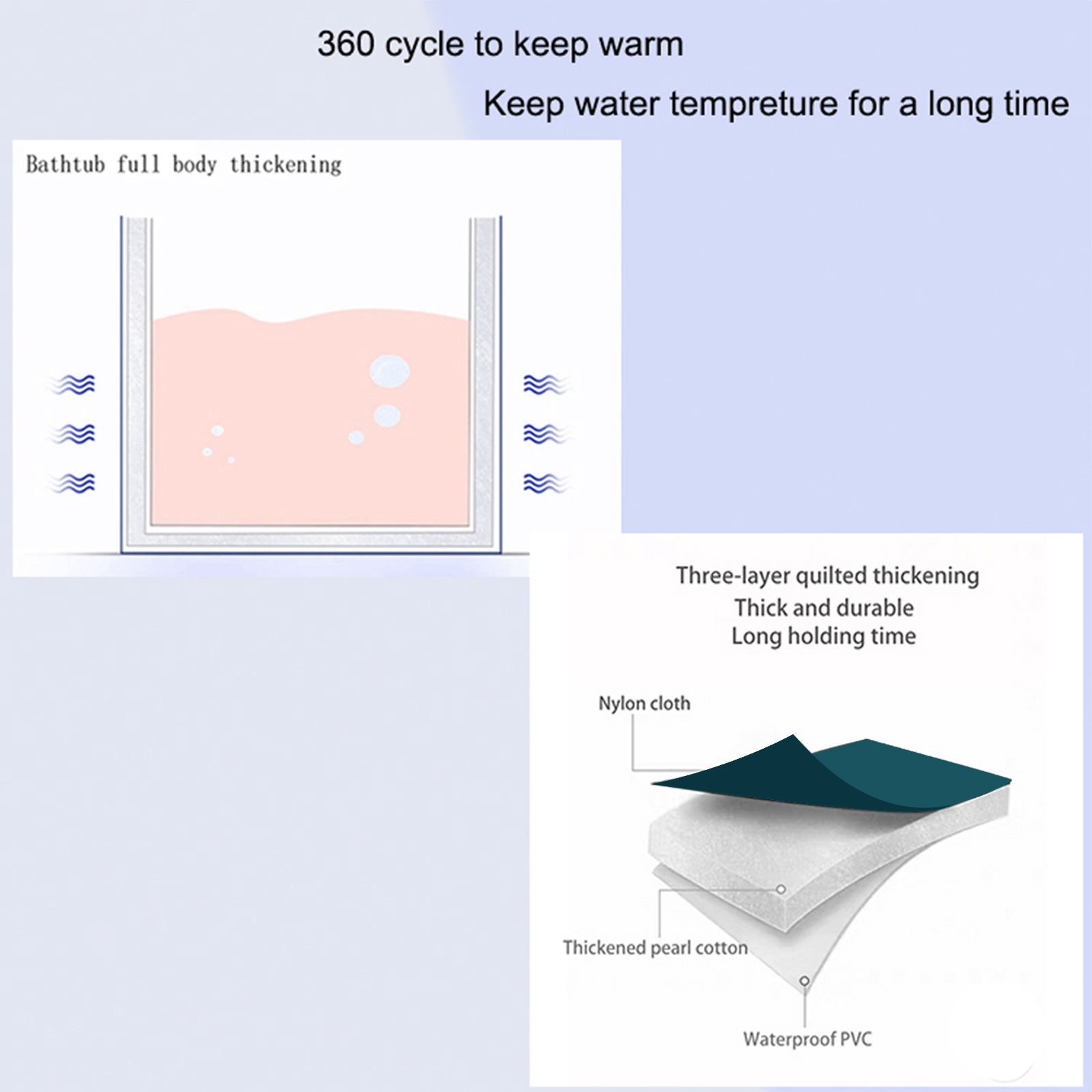 360 cycle to keep warm

Keep water tempreture for a long time

Bathtub full body thickening

Three-layer quilted thickening
Thick and durable
Long holding time

Nylon cloth

Thickened pearl cotton

Waterproof PVC